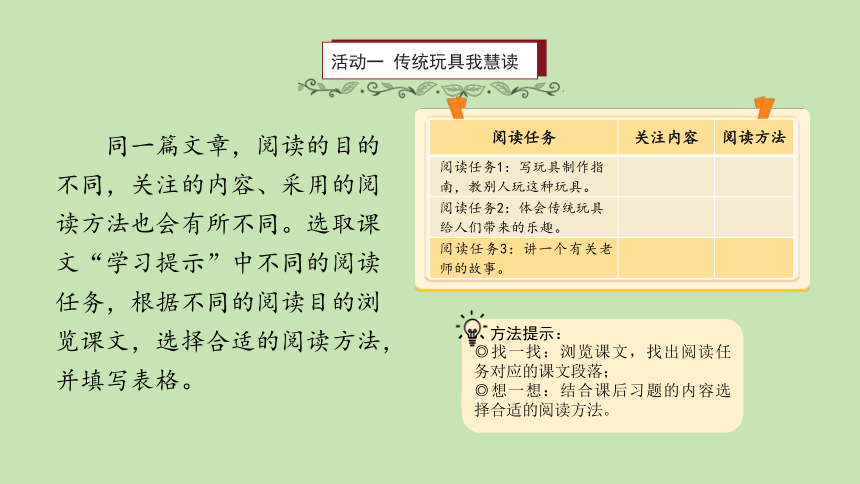 活动一 传统玩具我慧读

同一篇文章，阅读的目的不同，关注的内容、采用的阅读方法也会有所不同。选取课文“学习提示”中不同的阅读任务，根据不同的阅读目的浏览课文，选择合适的阅读方法，并填写表格。

| 阅读任务 | 关注内容 | 阅读方法 |
|---|---|---|
| 阅读任务1：写玩具制作指南，教别人玩这种玩具。 | | |
| 阅读任务2：体会传统玩具给人们带来的乐趣。 | | |
| 阅读任务3：讲一个有关老师的故事。 | | |

方法提示：
◎找一找：浏览课文，找出阅读任务对应的课文段落；
◎想一想：结合课后习题的内容选择合适的阅读方法。